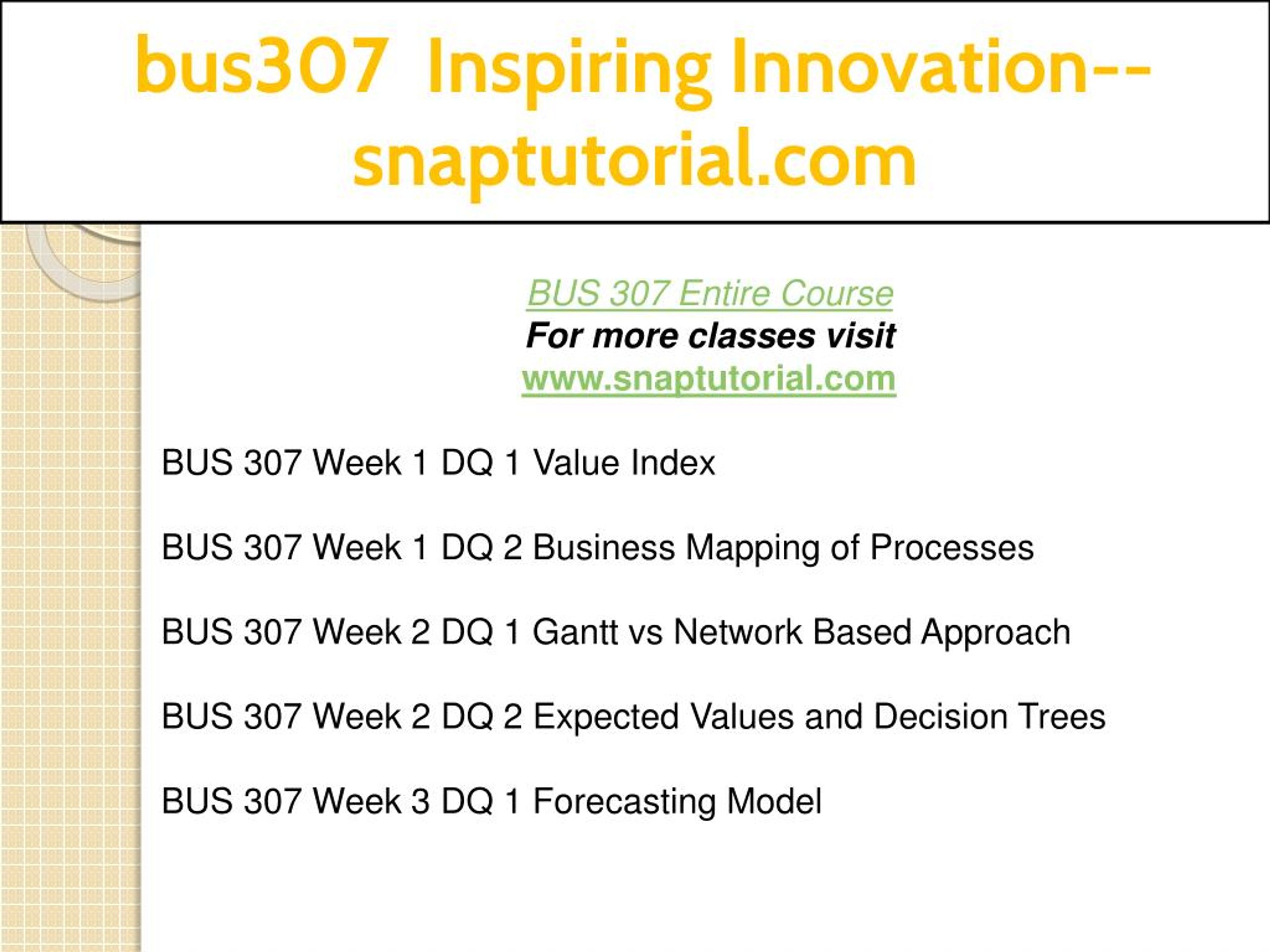 bus307 Inspiring Innovation--snaptutorial.com

BUS 307 Entire Course
For more classes visit
www.snaptutorial.com

BUS 307 Week 1 DQ 1 Value Index

BUS 307 Week 1 DQ 2 Business Mapping of Processes

BUS 307 Week 2 DQ 1 Gantt vs Network Based Approach

BUS 307 Week 2 DQ 2 Expected Values and Decision Trees

BUS 307 Week 3 DQ 1 Forecasting Model